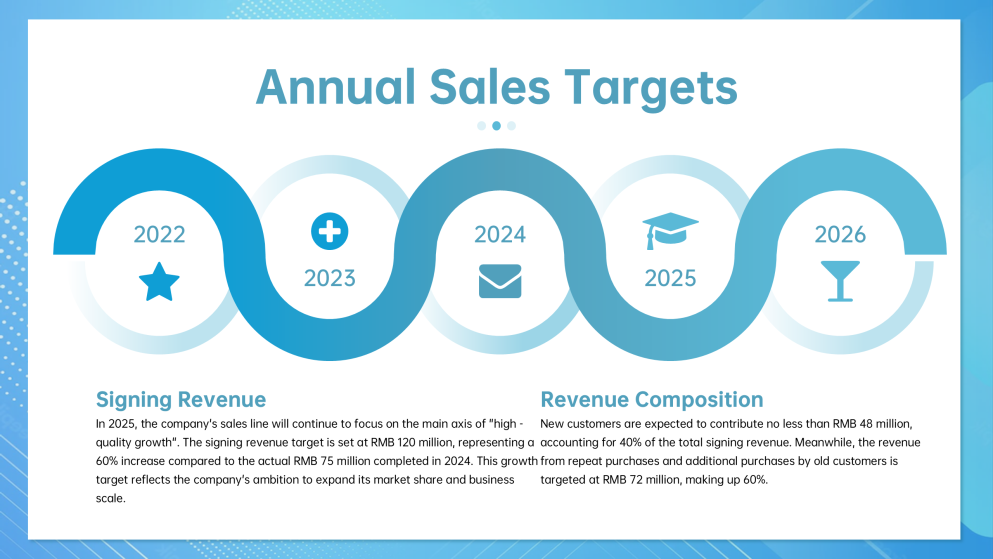 Annual Sales Targets

2022

2023

2024

2025

2026

Signing Revenue

In 2025, the company's sales line will continue to focus on the main axis of "high - quality growth". The signing revenue target is set at RMB 120 million, representing a 60% increase compared to the actual RMB 75 million completed in 2024. This growth target reflects the company's ambition to expand its market share and business scale.

Revenue Composition

New customers are expected to contribute no less than RMB 48 million, accounting for 40% of the total signing revenue. Meanwhile, the revenue from repeat purchases and additional purchases by old customers is targeted at RMB 72 million, making up 60%.